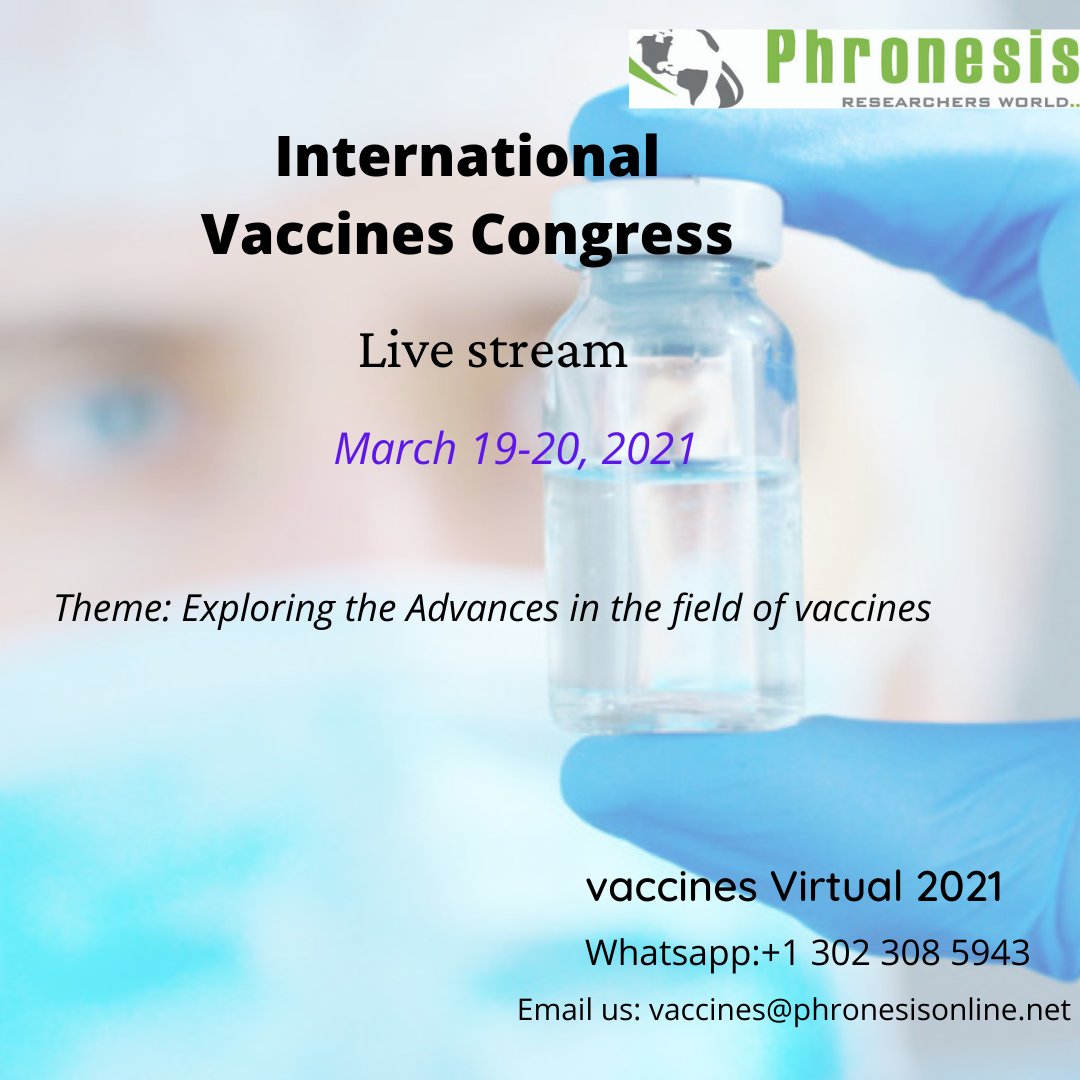 Phronesis
RESEARCHERS WORLD..

International Vaccines Congress

Live stream

March 19-20, 2021

Theme: Exploring the Advances in the field of vaccines

vaccines Virtual 2021

Whatsapp:+1 302 308 5943

Email us: vaccines@phronesisonline.net